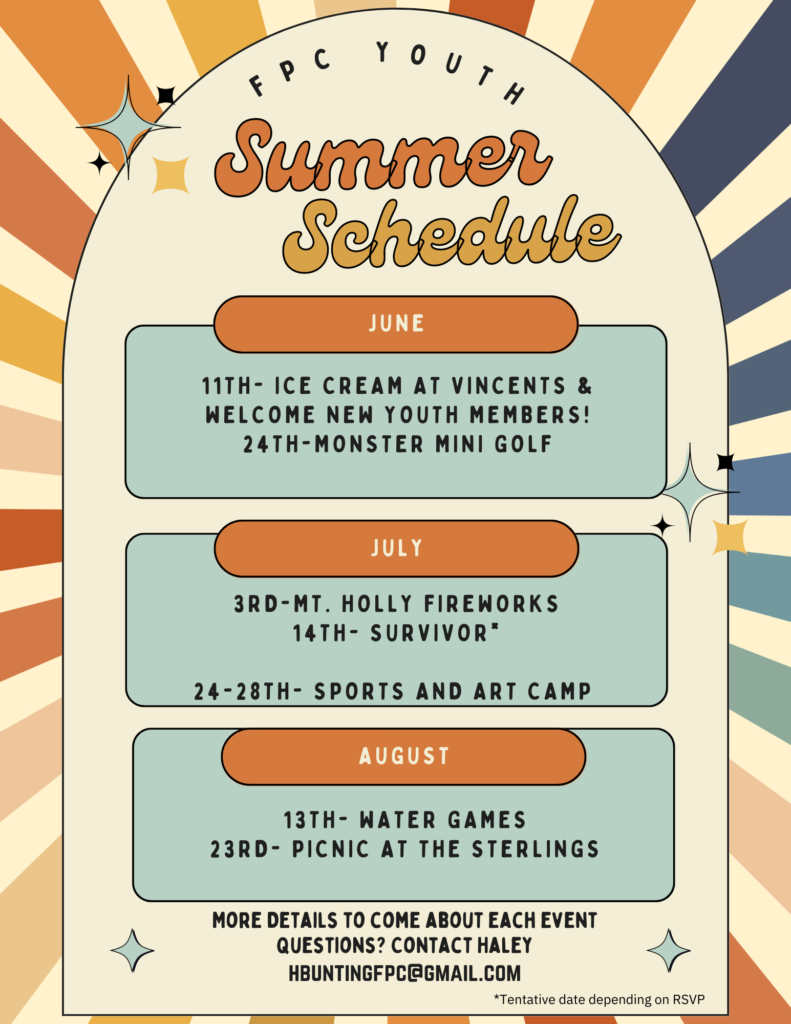 FPC YOUTH

Summer Schedule

JUNE

11TH- ICE CREAM AT VINCENTS & WELCOME NEW YOUTH MEMBERS!
24TH-MONSTER MINI GOLF

JULY

3RD-MT. HOLLY FIREWORKS
14TH- SURVIVOR*

24-28TH- SPORTS AND ART CAMP

AUGUST

13TH- WATER GAMES
23RD- PICNIC AT THE STERLINGS

MORE DETAILS TO COME ABOUT EACH EVENT
QUESTIONS? CONTACT HALEY
HBUNTINGFPC@GMAIL.COM

*Tentative date depending on RSVP